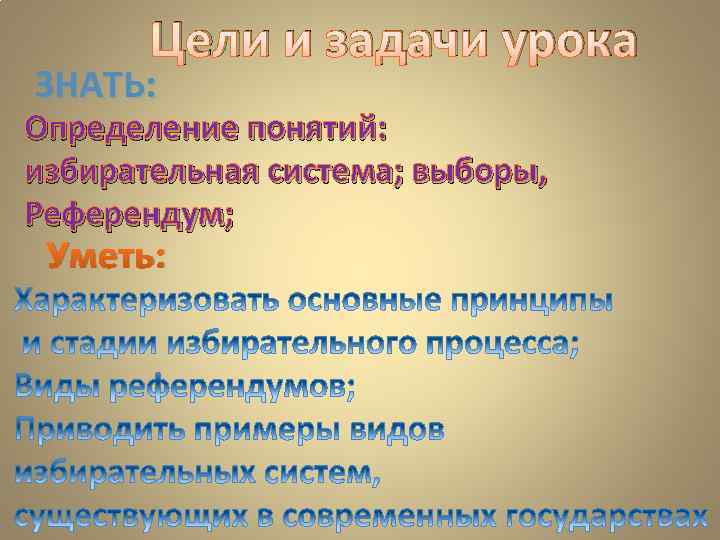 Цели и задачи урока

ЗНАТЬ:

Определение понятий:
избирательная система; выборы,
Референдум;

Уметь:

Характеризовать основные принципы
и стадии избирательного процесса;
Виды референдумов;
Приводить примеры видов
избирательных систем,
существующих в современных государствах